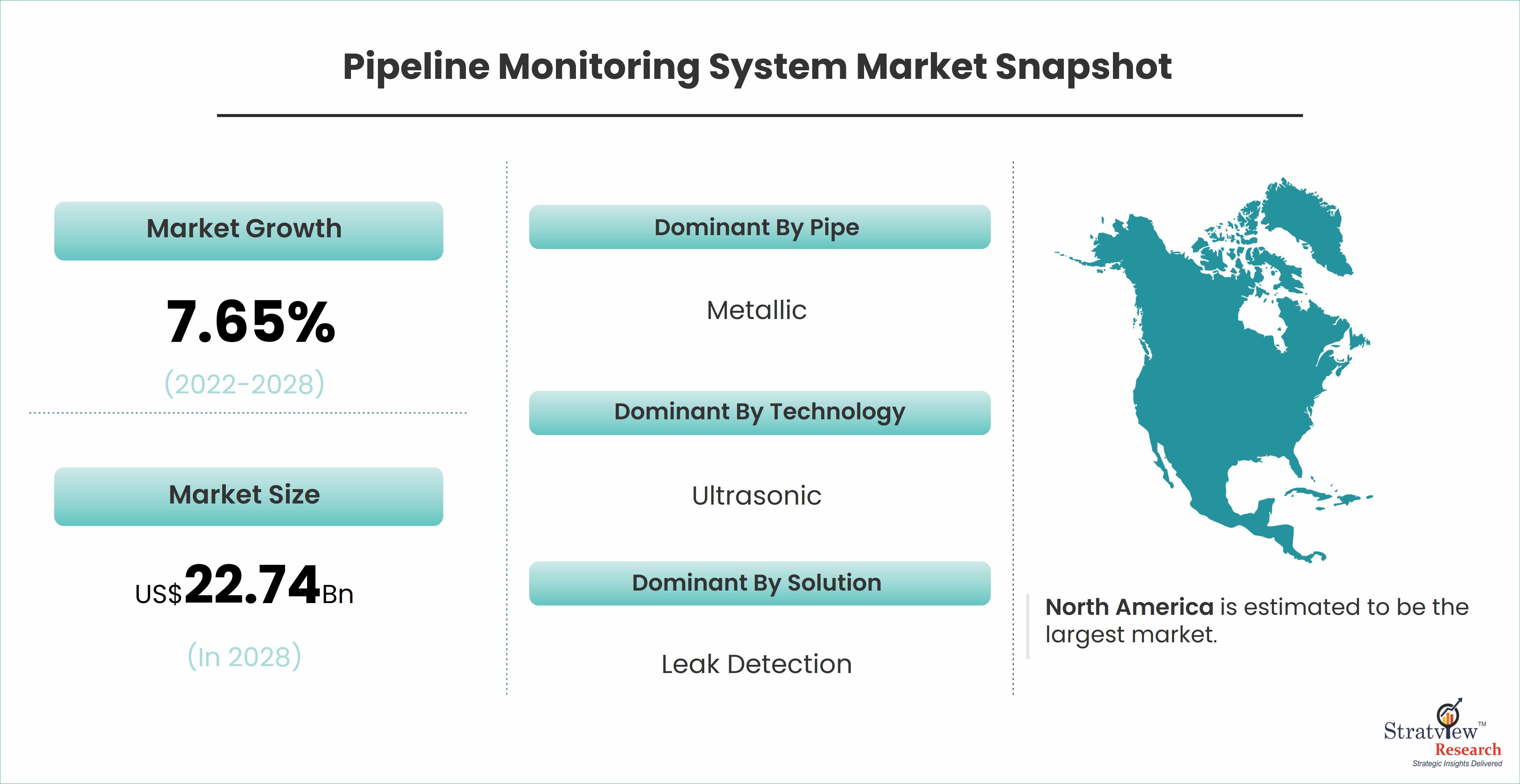 Pipeline Monitoring System Market Snapshot

Market Growth

7.65%

(2022-2028)

Market Size

US$22.74Bn

(In 2028)

Dominant By Pipe

Metallic

Dominant By Technology

Ultrasonic

Dominant By Solution

Leak Detection

North America is estimated to be the largest market.

Stratview™ Research
Strategic Insights Delivered